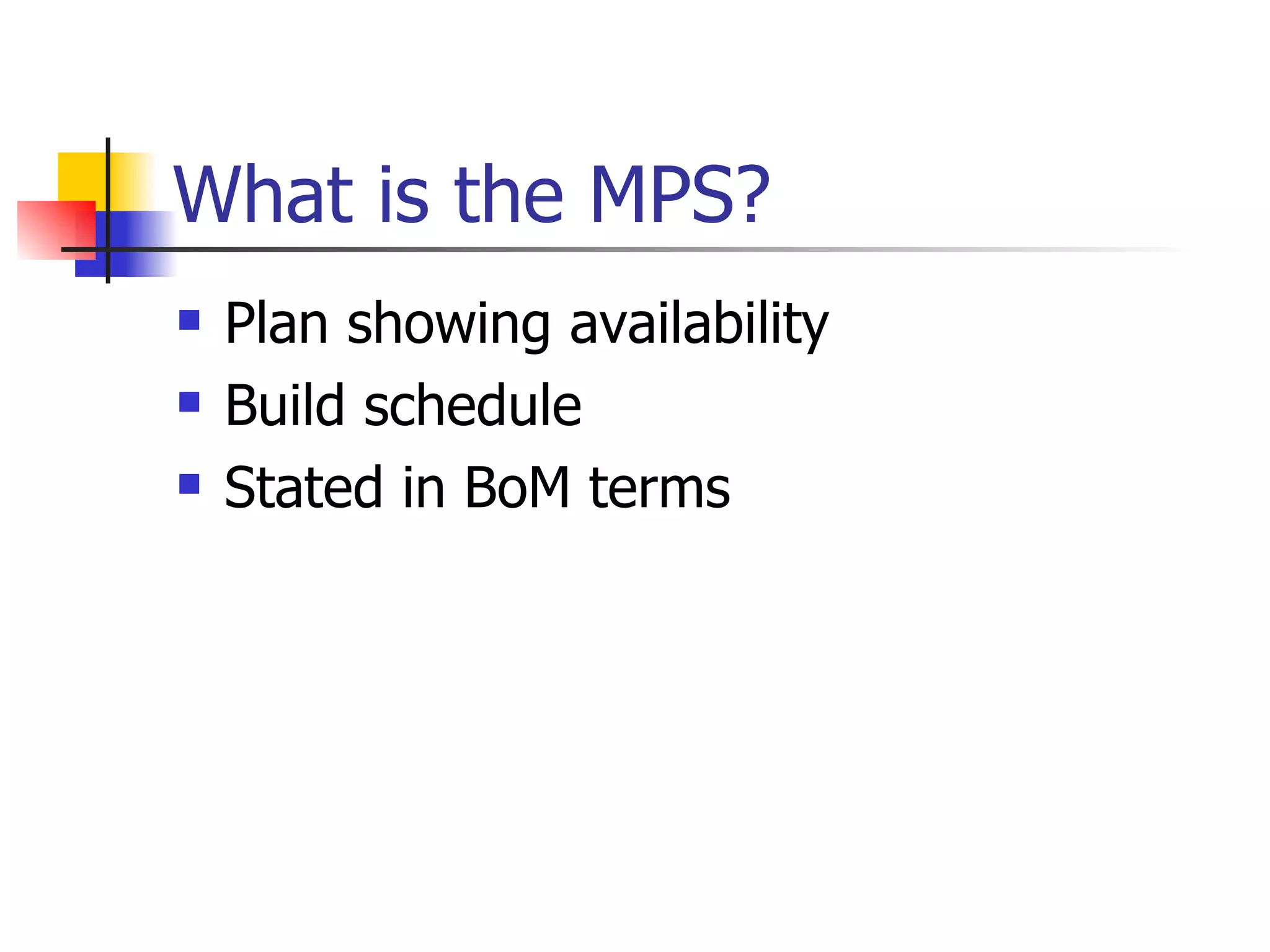 What is the MPS?

- Plan showing availability
- Build schedule
- Stated in BoM terms